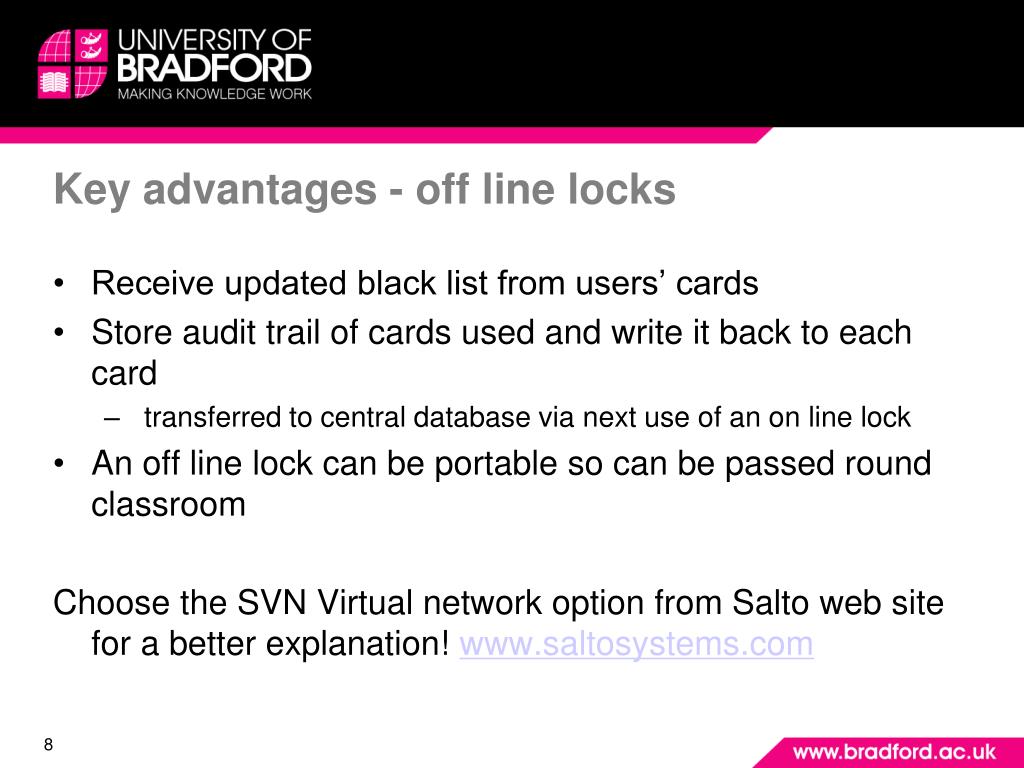 UNIVERSITY OF
BRADFORD
MAKING KNOWLEDGE WORK

Key advantages - off line locks

• Receive updated black list from users’ cards
• Store audit trail of cards used and write it back to each card
– transferred to central database via next use of an on line lock
• An off line lock can be portable so can be passed round classroom

Choose the SVN Virtual network option from Salto web site for a better explanation! www.saltosystems.com

8

www.bradford.ac.uk